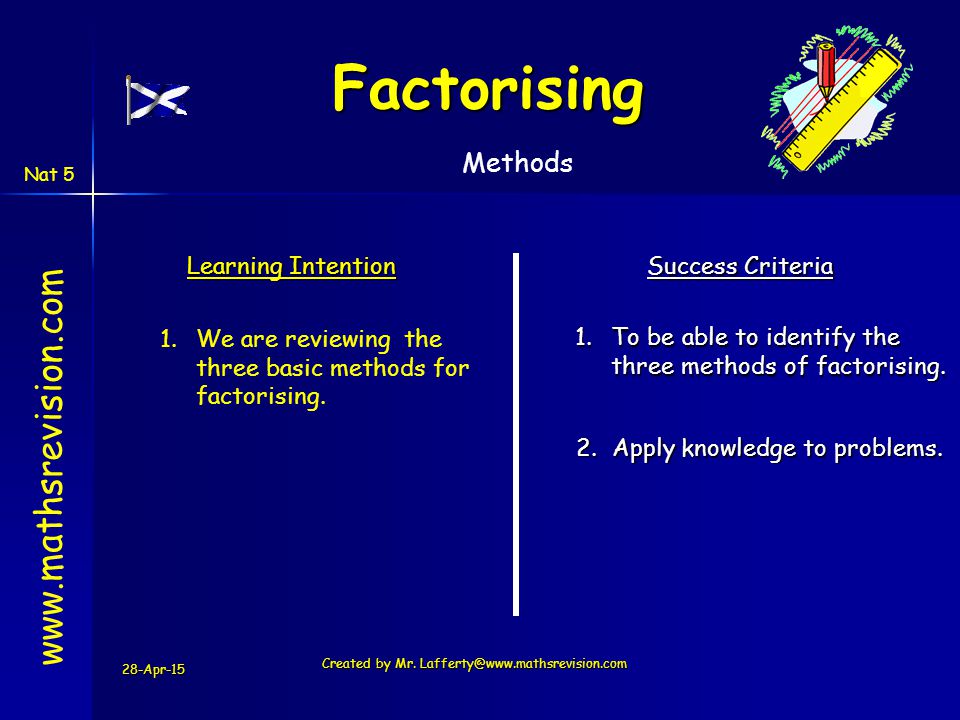 Factorising

Methods

Nat 5

www.mathsrevision.com

Learning Intention

1. We are reviewing the three basic methods for factorising.

Success Criteria

1. To be able to identify the three methods of factorising.

2. Apply knowledge to problems.

28-Apr-15

Created by Mr. Lafferty@www.mathsrevision.com